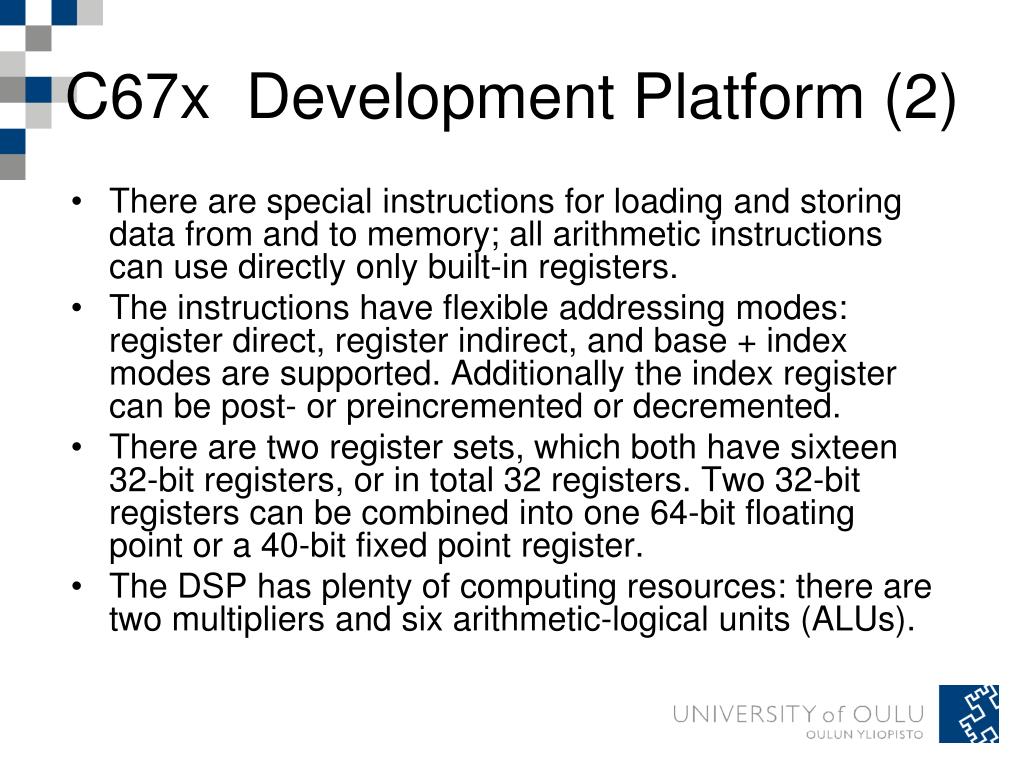 C67x  Development Platform (2)

• There are special instructions for loading and storing data from and to memory; all arithmetic instructions can use directly only built-in registers.
• The instructions have flexible addressing modes: register direct, register indirect, and base + index modes are supported. Additionally the index register can be post- or preincremented or decremented.
• There are two register sets, which both have sixteen 32-bit registers, or in total 32 registers. Two 32-bit registers can be combined into one 64-bit floating point or a 40-bit fixed point register.
• The DSP has plenty of computing resources: there are two multipliers and six arithmetic-logical units (ALUs).

UNIVERSITY of OULU
OULUN YLIOPISTO